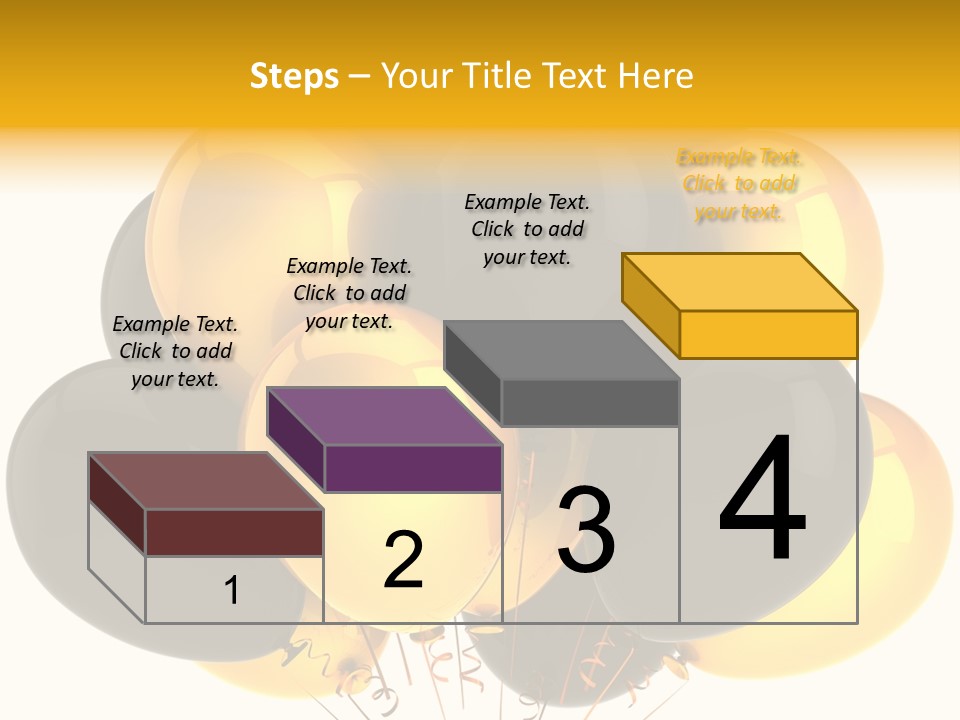 Steps – Your Title Text Here

Example Text. Click to add your text.

Example Text. Click to add your text.

Example Text. Click to add your text.

Example Text. Click to add your text.

1

2

3

4